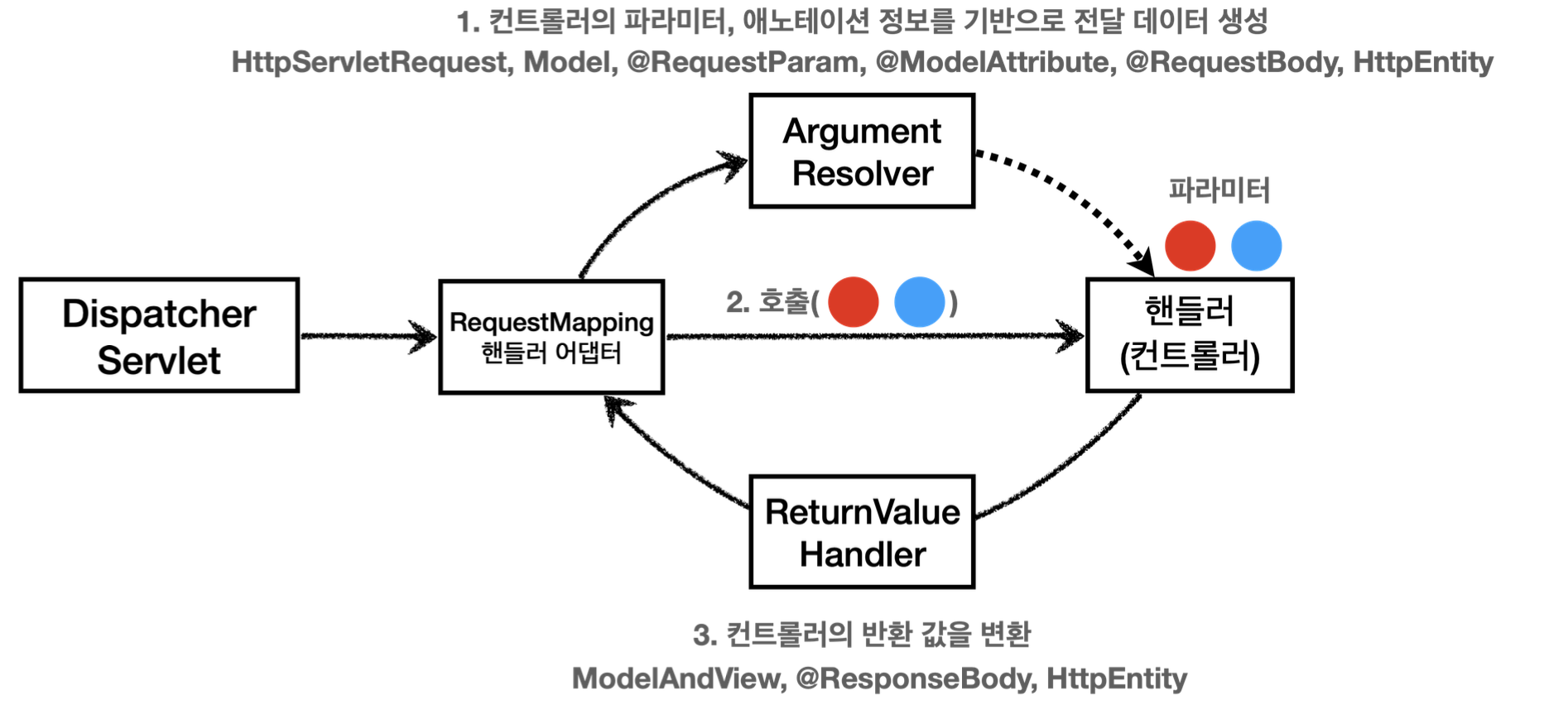 1. 컨트롤러의 파라미터, 애노테이션 정보를 기반으로 전달 데이터 생성
HttpServletRequest, Model, @RequestParam, @ModelAttribute, @RequestBody, HttpEntity

Argument Resolver

파라미터

Dispatcher Servlet

RequestMapping 핸들러 어댑터

2. 호출( )

핸들러 (컨트롤러)

ReturnValue Handler

3. 컨트롤러의 반환 값을 변환
ModelAndView, @ResponseBody, HttpEntity